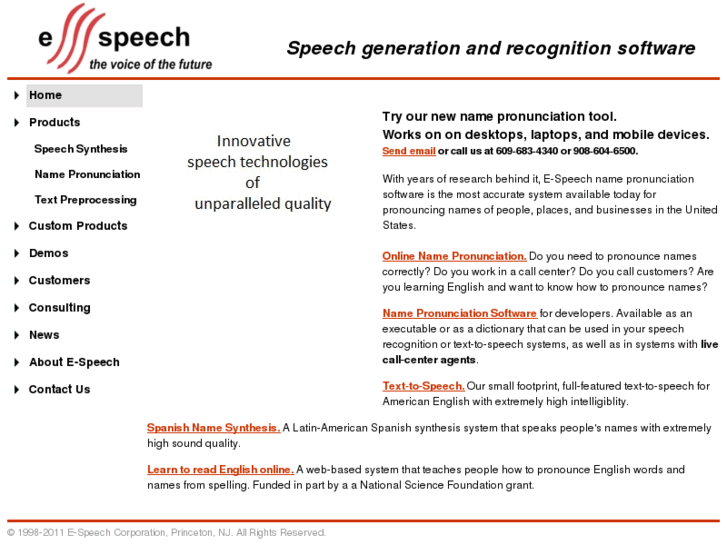 e speech
the voice of the future

Speech generation and recognition software

Home
Products
Speech Synthesis
Name Pronunciation
Text Preprocessing
Custom Products
Demos
Customers
Consulting
News
About E-Speech
Contact Us

Innovative
speech technologies
of
unparalleled quality

Try our new name pronunciation tool.
Works on on desktops, laptops, and mobile devices.
Send email or call us at 609-683-4340 or 908-604-6500.

With years of research behind it, E-Speech name pronunciation software is the most accurate system available today for pronouncing names of people, places, and businesses in the United States.

Online Name Pronunciation. Do you need to pronounce names correctly? Do you work in a call center? Do you call customers? Are you learning English and want to know how to pronounce names?

Name Pronunciation Software for developers. Available as an executable or as a dictionary that can be used in your speech recognition or text-to-speech systems, as well as in systems with live call-center agents.

Text-to-Speech. Our small footprint, full-featured text-to-speech for American English with extremely high intelligiblity.

Spanish Name Synthesis. A Latin-American Spanish synthesis system that speaks people's names with extremely high sound quality.

Learn to read English online. A web-based system that teaches people how to pronounce English words and names from spelling. Funded in part by a a National Science Foundation grant.

© 1998-2011 E-Speech Corporation, Princeton, NJ. All Rights Reserved.